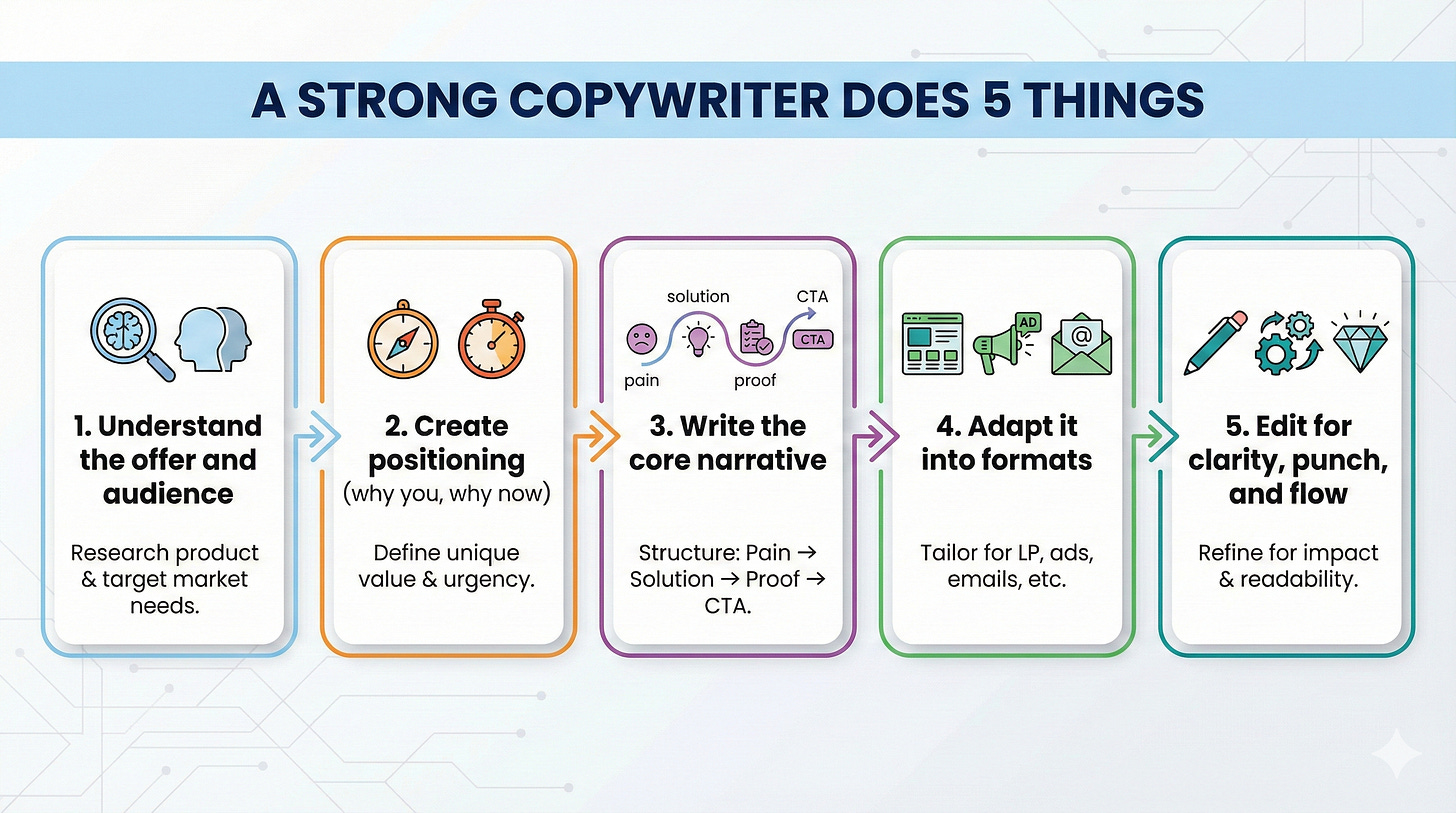 A STRONG COPYWRITER DOES 5 THINGS

1. Understand the offer and audience

Research product & target market needs.

2. Create positioning (why you, why now)

Define unique value & urgency.

solution

CTA

CTA

pain

proof

3. Write the core narrative

Structure: Pain → Solution → Proof → CTA.

AD

@

4. Adapt it into formats

Tailor for LP, ads, emails, etc.

5. Edit for clarity, punch, and flow

Refine for impact & readability.